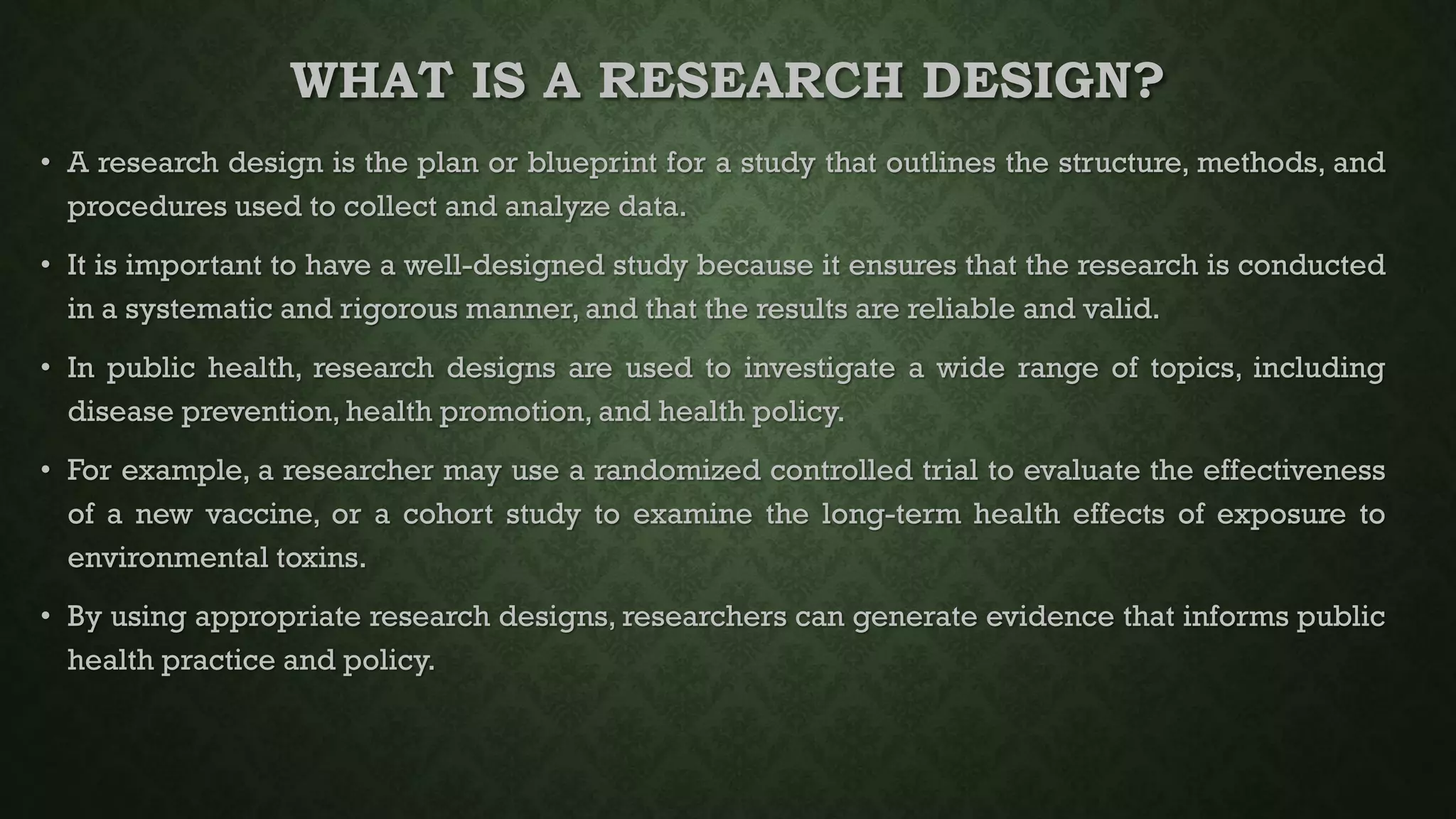 WHAT IS A RESEARCH DESIGN?

• A research design is the plan or blueprint for a study that outlines the structure, methods, and procedures used to collect and analyze data.

• It is important to have a well-designed study because it ensures that the research is conducted in a systematic and rigorous manner, and that the results are reliable and valid.

• In public health, research designs are used to investigate a wide range of topics, including disease prevention, health promotion, and health policy.

• For example, a researcher may use a randomized controlled trial to evaluate the effectiveness of a new vaccine, or a cohort study to examine the long-term health effects of exposure to environmental toxins.

• By using appropriate research designs, researchers can generate evidence that informs public health practice and policy.